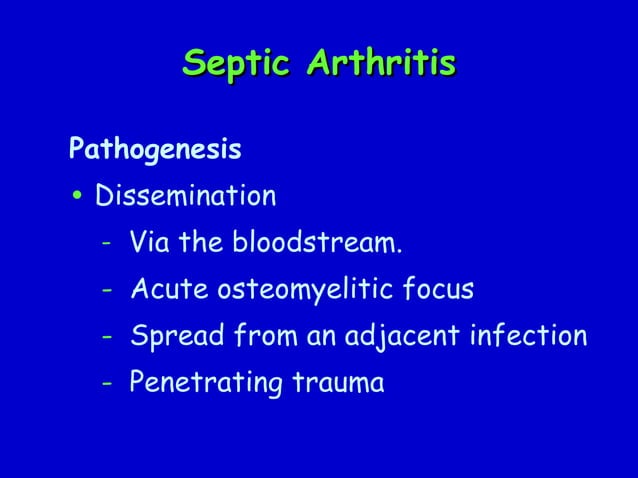 Septic Arthritis

Pathogenesis

• Dissemination

- Via the bloodstream.

- Acute osteomyelitic focus

- Spread from an adjacent infection

- Penetrating trauma